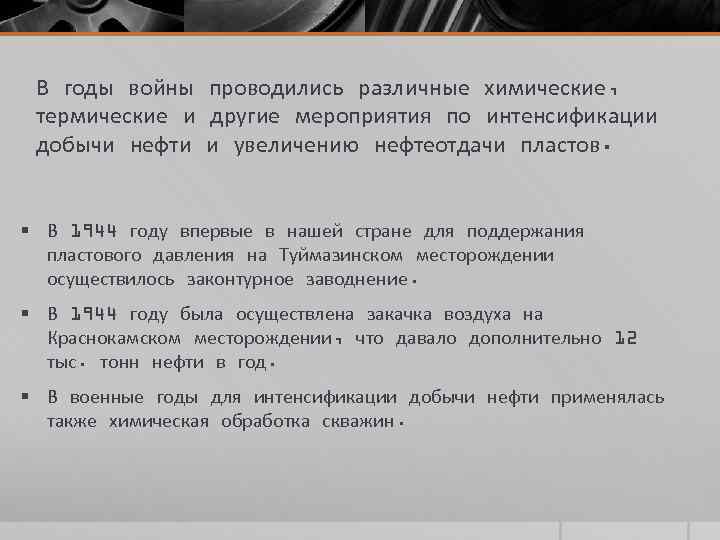 В годы войны проводились различные химические, термические и другие мероприятия по интенсификации добычи нефти и увеличению нефтеотдачи пластов.

▪ В 1944 году впервые в нашей стране для поддержания пластового давления на Туймазинском месторождении осуществилось законтурное заводнение.

▪ В 1944 году была осуществлена закачка воздуха на Краснокамском месторождении, что давало дополнительно 12 тыс. тонн нефти в год.

▪ В военные годы для интенсификации добычи нефти применялась также химическая обработка скважин.